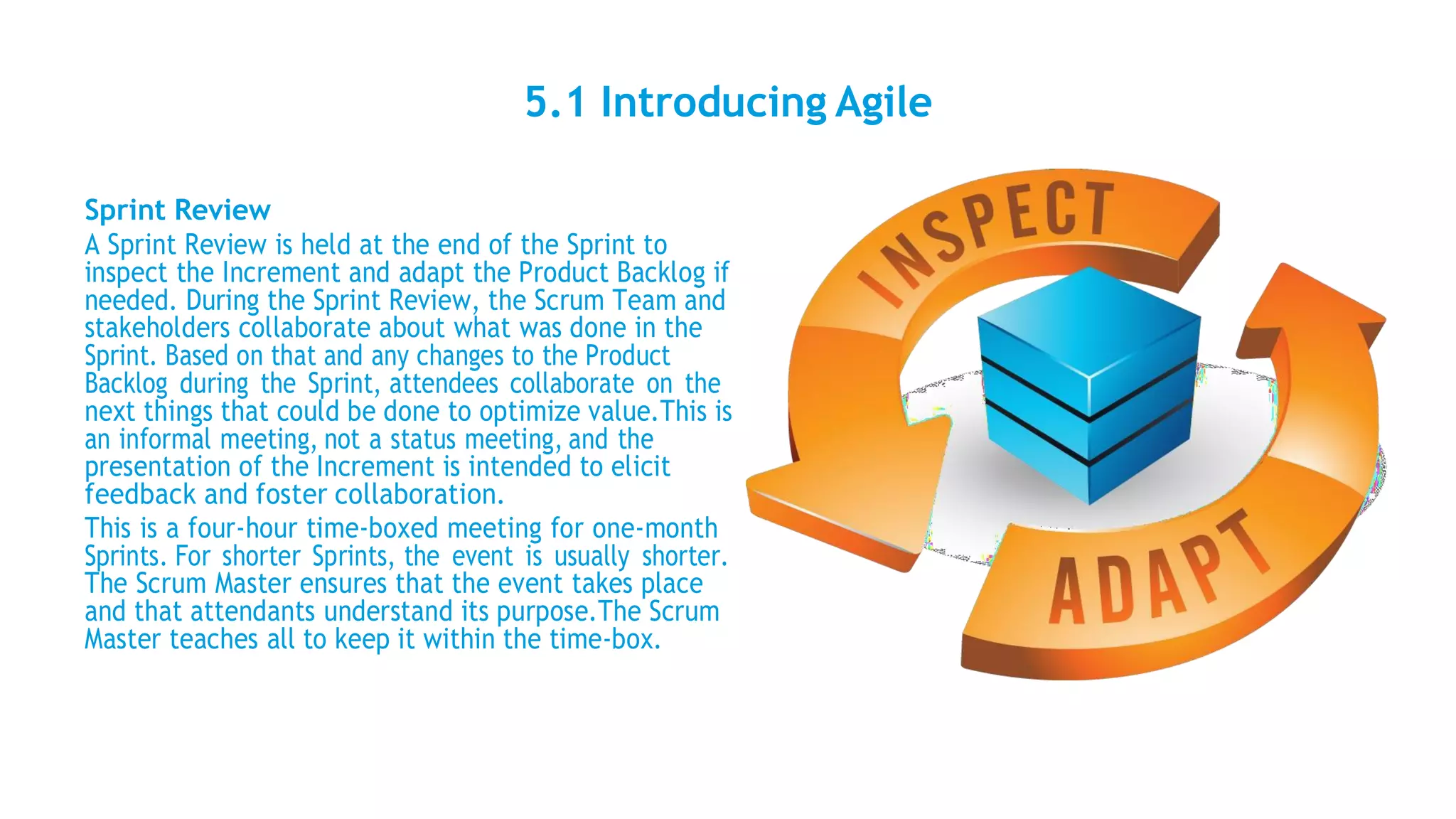 5.1 Introducing Agile

Sprint Review
A Sprint Review is held at the end of the Sprint to inspect the Increment and adapt the Product Backlog if needed. During the Sprint Review, the Scrum Team and stakeholders collaborate about what was done in the Sprint. Based on that and any changes to the Product Backlog during the Sprint, attendees collaborate on the next things that could be done to optimize value.This is an informal meeting, not a status meeting, and the presentation of the Increment is intended to elicit feedback and foster collaboration.

This is a four-hour time-boxed meeting for one-month Sprints. For shorter Sprints, the event is usually shorter. The Scrum Master ensures that the event takes place and that attendants understand its purpose.The Scrum Master teaches all to keep it within the time-box.

INSPECT

ADAPT